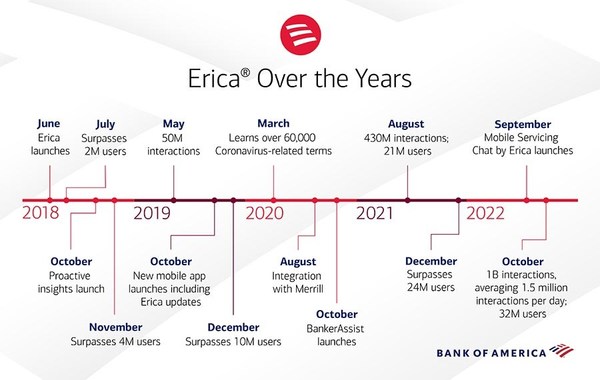 Erica® Over the Years

June
Erica launches

July
Surpasses 2M users

May
50M interactions

March
Learns over 60,000 Coronavirus-related terms

August
430M interactions; 21M users

September
Mobile Servicing Chat by Erica launches

2018

2019

2020

2021

2022

October
Proactive insights launch

November
Surpasses 4M users

October
New mobile app launches including Erica updates

December
Surpasses 10M users

August
Integration with Merrill

October
BankerAssist launches

December
Surpasses 24M users

October
1B interactions, averaging 1.5 million interactions per day; 32M users

BANK OF AMERICA